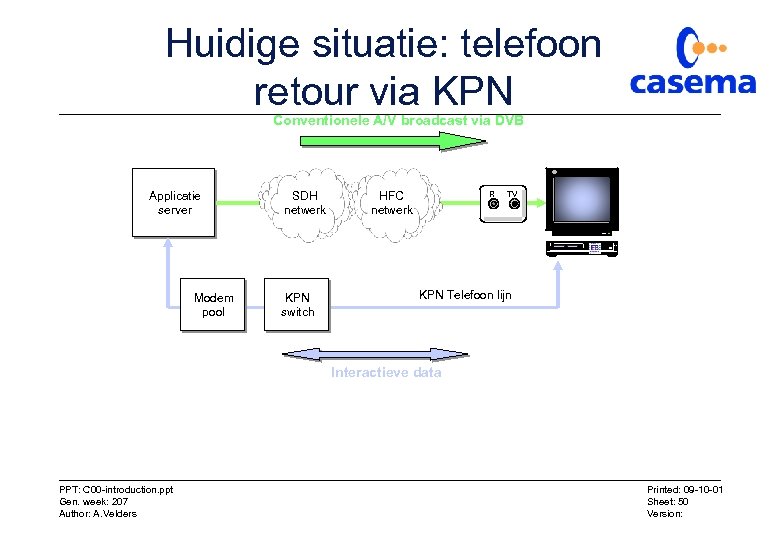 Huidige situatie: telefoon retour via KPN

casema

Conventionele A/V broadcast via DVB

Applicatie server

SDH netwerk

HFC netwerk

R TV

Modem pool

KPN switch

KPN Telefoon lijn

Interactieve data

PPT: C00-introduction.ppt
Gen. week: 207
Author: A.Velders

Printed: 09-10-01
Sheet: 50
Version: